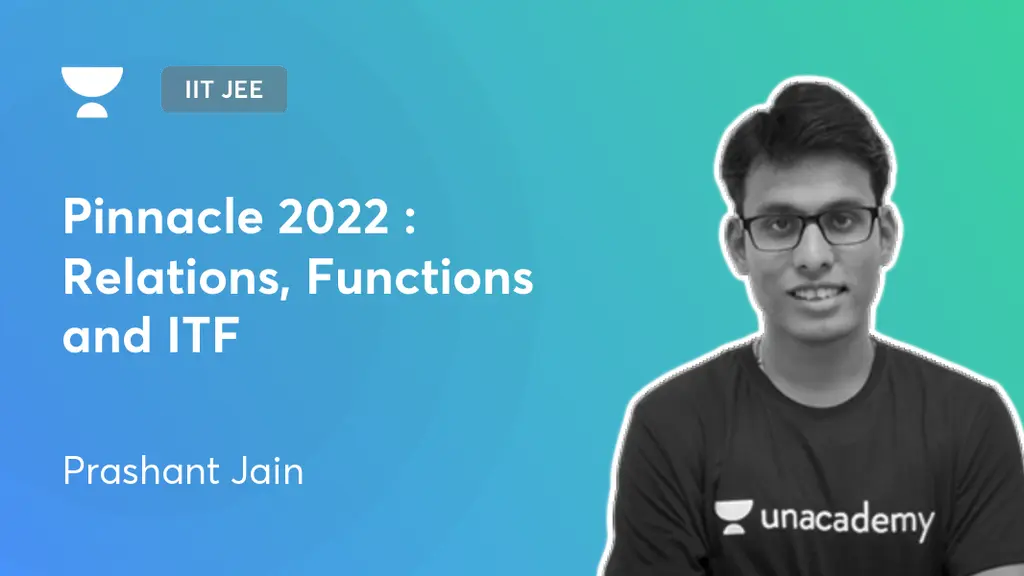 IIT JEE

Pinnacle 2022 : Relations, Functions and ITF

Prashant Jain

unacademy